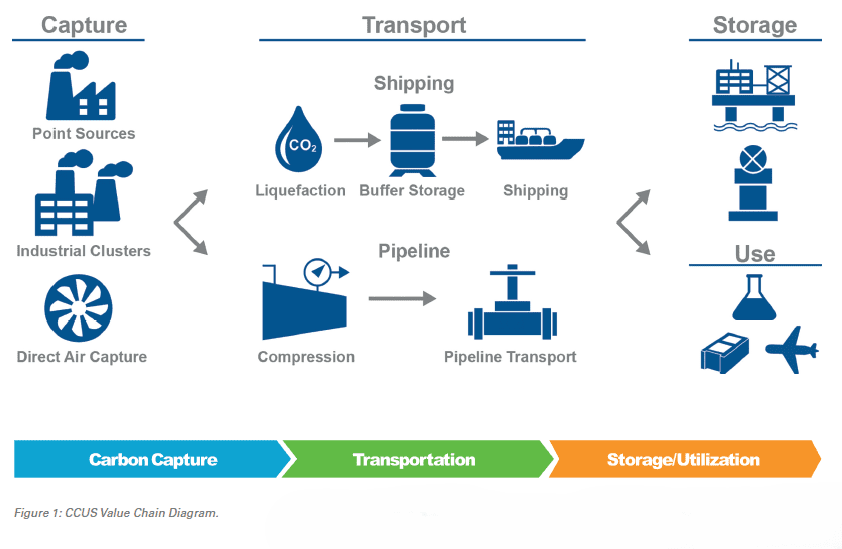 Capture

Point Sources

Industrial Clusters

Direct Air Capture

Transport

Shipping

$CO_2$

Liquefaction

Buffer Storage

Shipping

Pipeline

Compression

Pipeline Transport

Storage

Use

Carbon Capture

Transportation

Storage/Utilization

Figure 1: CCUS Value Chain Diagram.